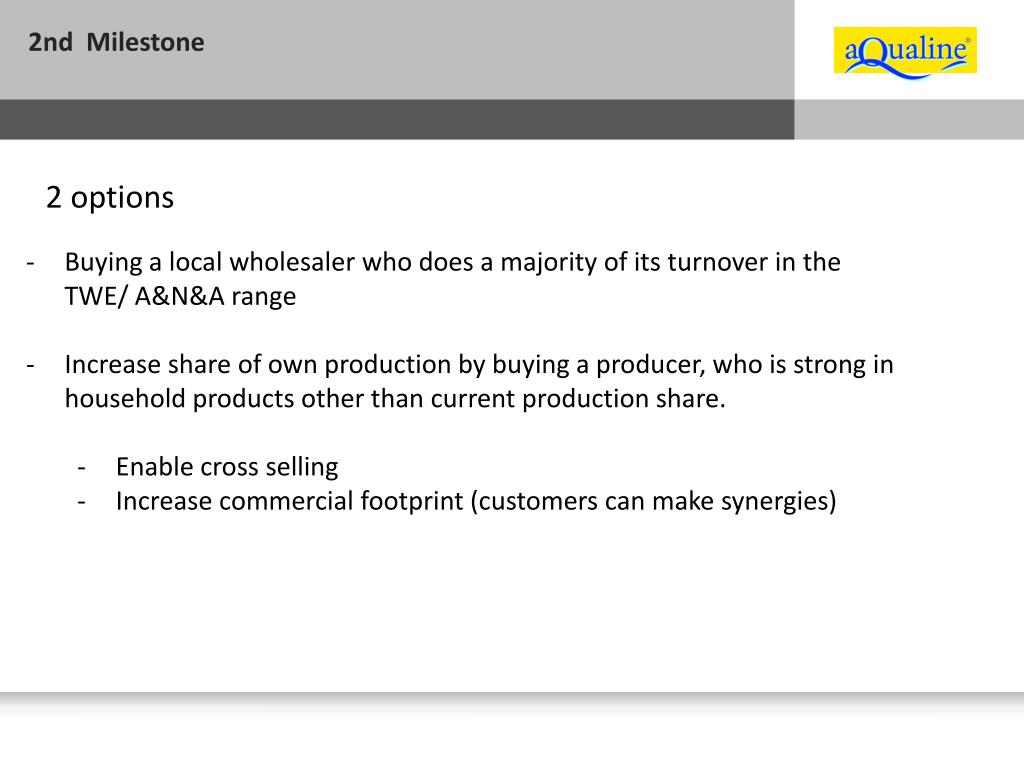 2nd Milestone

aQualine®

2 options

- Buying a local wholesaler who does a majority of its turnover in the TWE/ A&N&A range

- Increase share of own production by buying a producer, who is strong in household products other than current production share.

  - Enable cross selling
  - Increase commercial footprint (customers can make synergies)